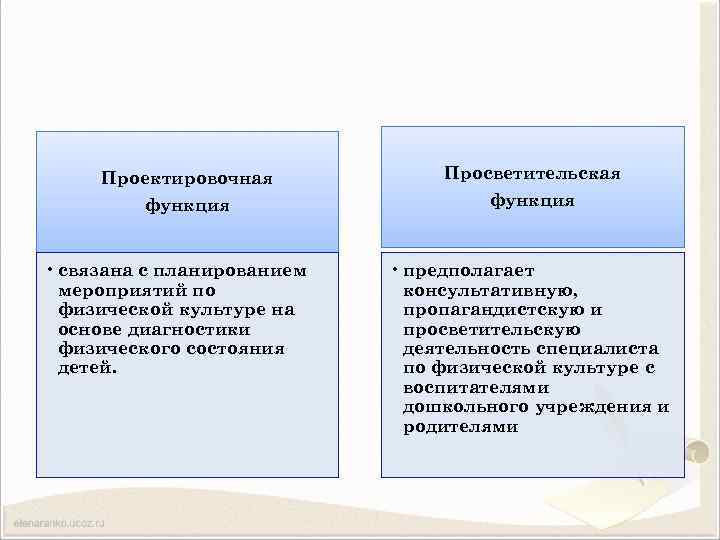 Проектировочная функция

• связана с планированием мероприятий по физической культуре на основе диагностики физического состояния детей.

Просветительская функция

• предполагает консультативную, пропагандистскую и просветительскую деятельность специалиста по физической культуре с воспитателями дошкольного учреждения и родителями

elenaranko.ucoz.ru